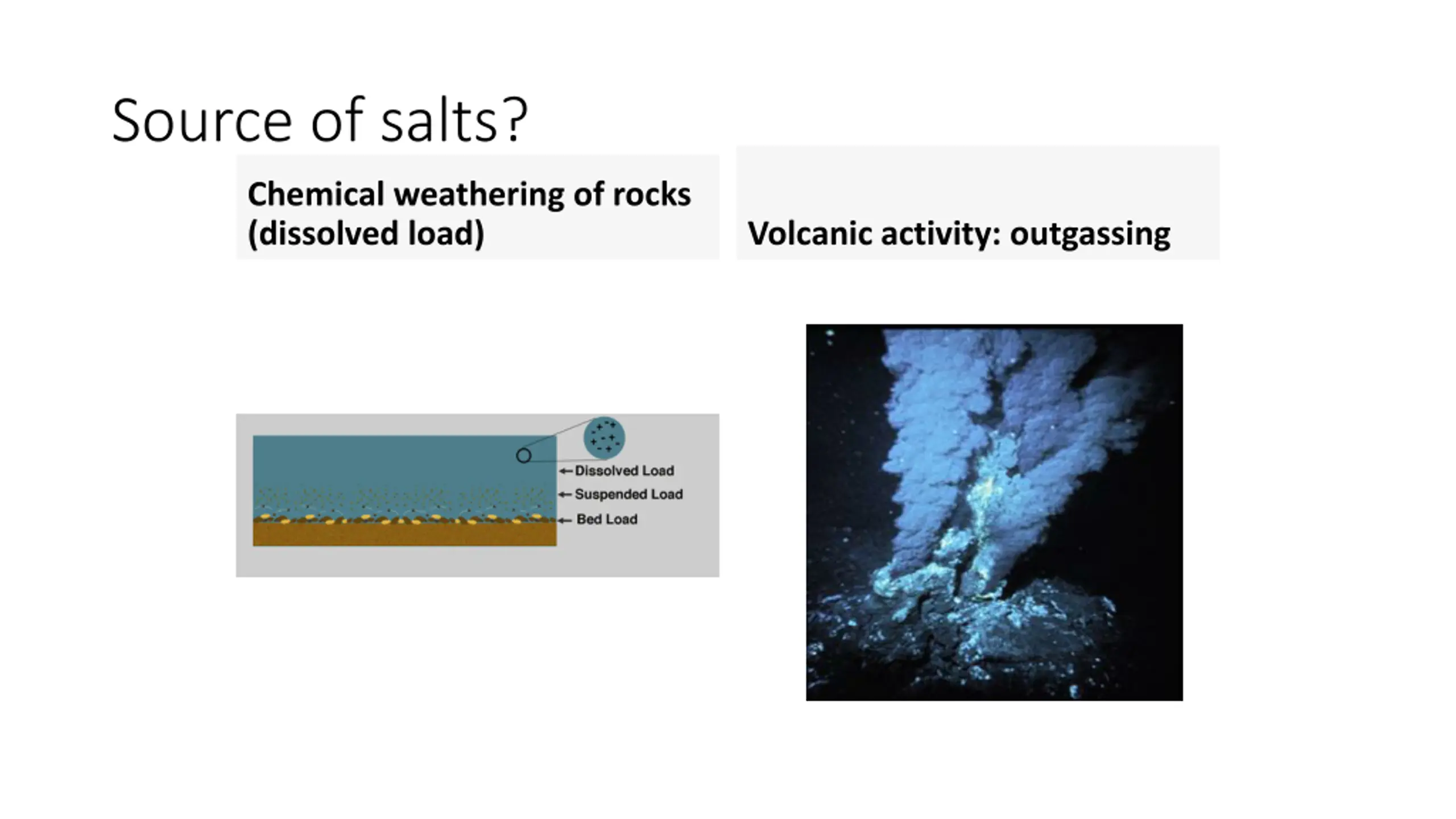 Source of salts?

Chemical weathering of rocks (dissolved load)

Volcanic activity: outgassing

Dissolved Load
Suspended Load
Bed Load